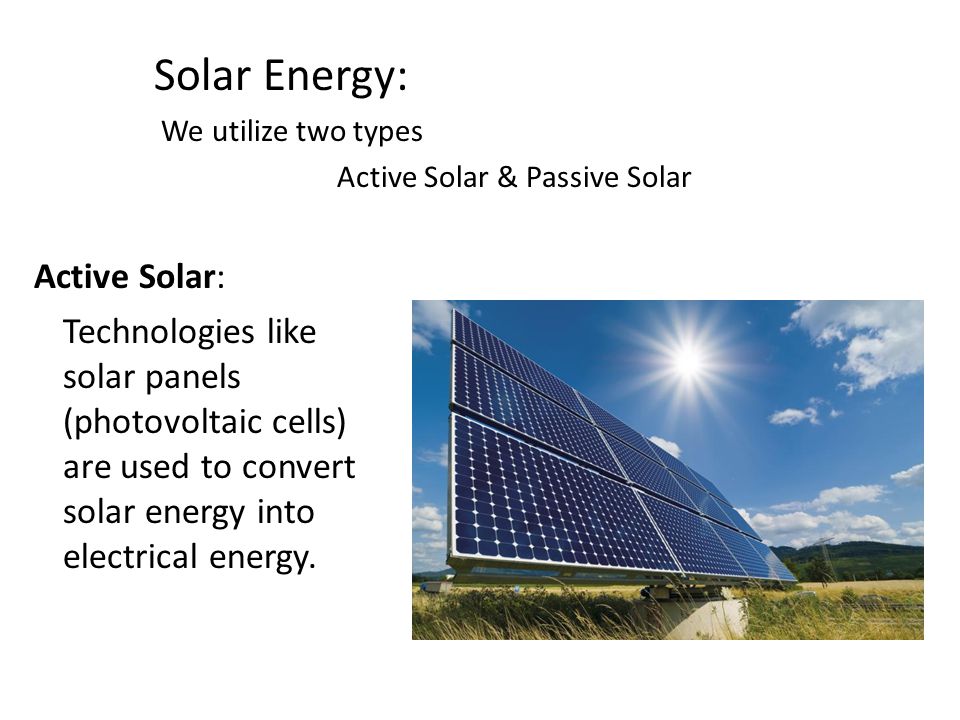 Solar Energy:

We utilize two types

Active Solar & Passive Solar

Active Solar:

Technologies like solar panels (photovoltaic cells) are used to convert solar energy into electrical energy.